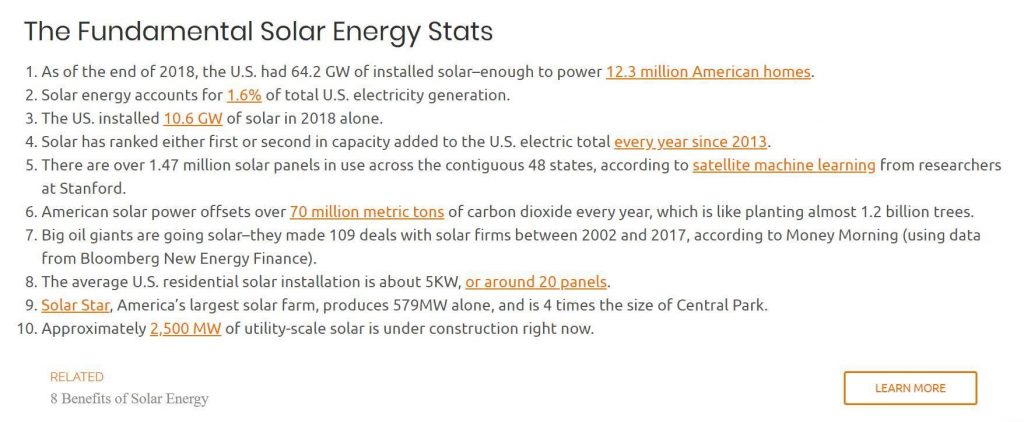 The Fundamental Solar Energy Stats

1. As of the end of 2018, the U.S. had 64.2 GW of installed solar–enough to power 12.3 million American homes.
2. Solar energy accounts for 1.6% of total U.S. electricity generation.
3. The US. installed 10.6 GW of solar in 2018 alone.
4. Solar has ranked either first or second in capacity added to the U.S. electric total every year since 2013.
5. There are over 1.47 million solar panels in use across the contiguous 48 states, according to satellite machine learning from researchers at Stanford.
6. American solar power offsets over 70 million metric tons of carbon dioxide every year, which is like planting almost 1.2 billion trees.
7. Big oil giants are going solar–they made 109 deals with solar firms between 2002 and 2017, according to Money Morning (using data from Bloomberg New Energy Finance).
8. The average U.S. residential solar installation is about 5KW, or around 20 panels.
9. Solar Star, America's largest solar farm, produces 579MW alone, and is 4 times the size of Central Park.
10. Approximately 2,500 MW of utility-scale solar is under construction right now.

RELATED
8 Benefits of Solar Energy

LEARN MORE